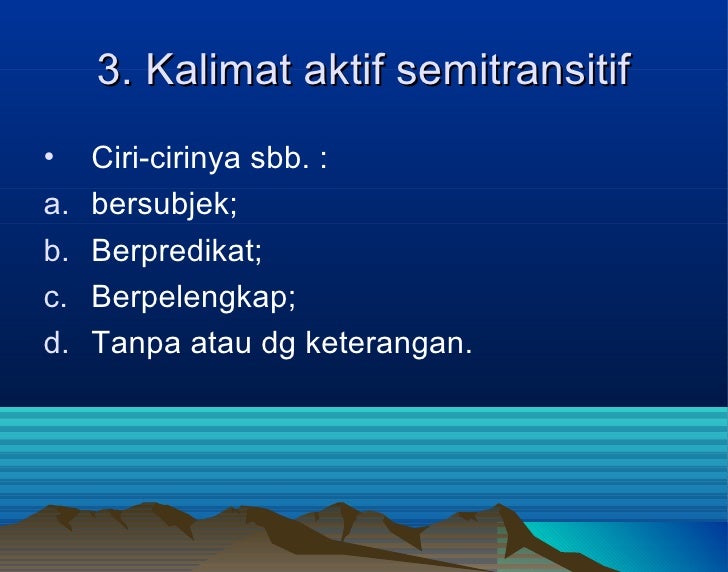 3. Kalimat aktif semitransitif

• Ciri-cirinya sbb. :
a. bersubjek;
b. Berpredikat;
c. Berpelengkap;
d. Tanpa atau dg keterangan.